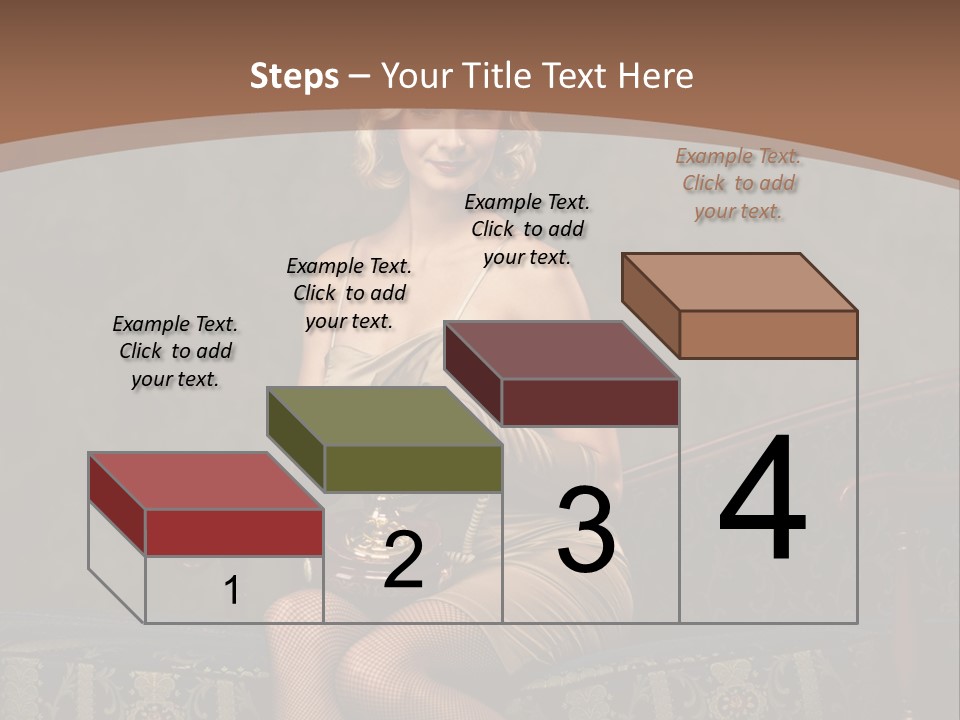 Steps – Your Title Text Here

Example Text. Click to add your text.

Example Text. Click to add your text.

Example Text. Click to add your text.

Example Text. Click to add your text.

1

2

3

4